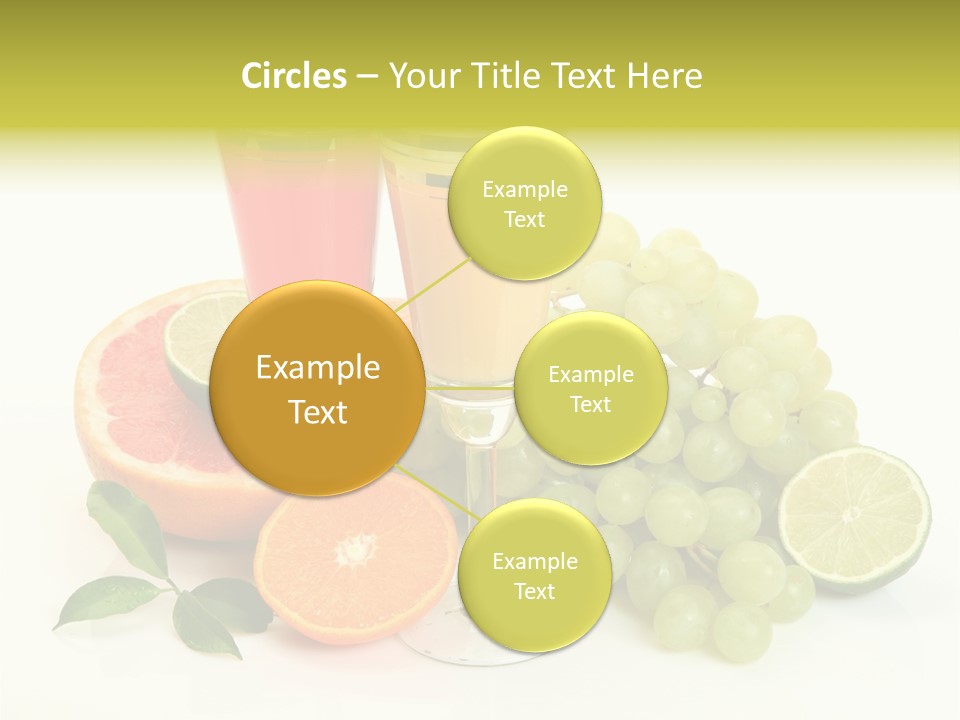 Circles – Your Title Text Here

Example Text

Example Text

Example Text

Example Text